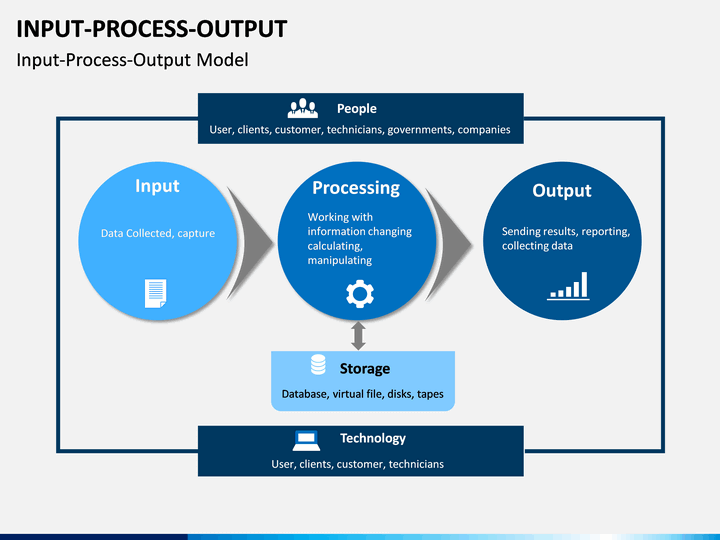 INPUT-PROCESS-OUTPUT

Input-Process-Output Model

People

User, clients, customer, technicians, governments, companies

Input

Data Collected, capture

Processing

Working with information changing calculating, manipulating

Output

Sending results, reporting, collecting data

Storage

Database, virtual file, disks, tapes

Technology

User, clients, customer, technicians